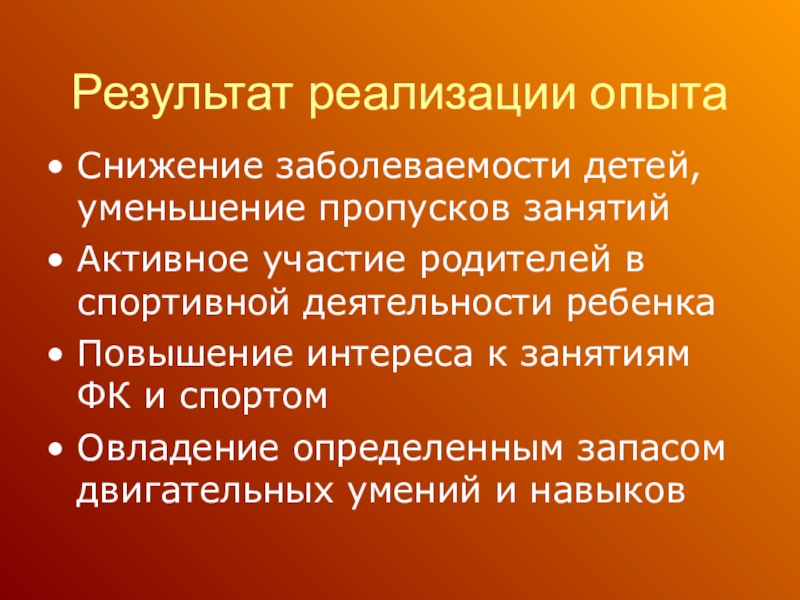 Результат реализации опыта

• Снижение заболеваемости детей, уменьшение пропусков занятий
• Активное участие родителей в спортивной деятельности ребенка
• Повышение интереса к занятиям ФК и спортом
• Овладение определенным запасом двигательных умений и навыков